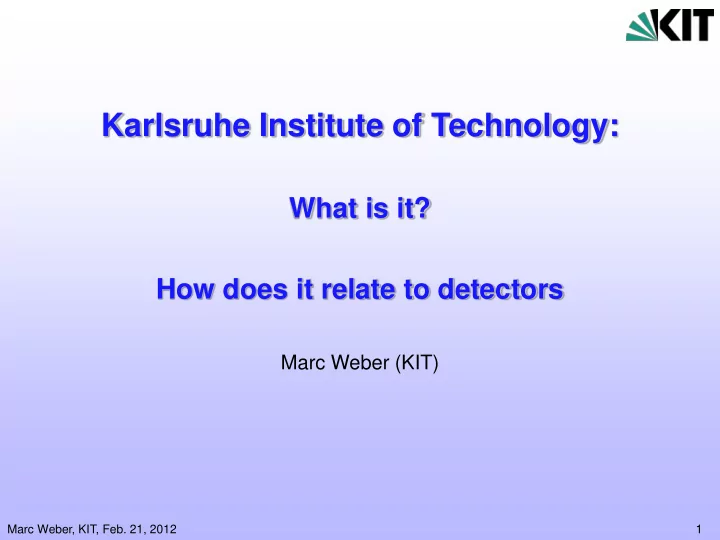 KIT

Karlsruhe Institute of Technology:

What is it?

How does it relate to detectors

Marc Weber (KIT)

Marc Weber, KIT, Feb. 21, 2012

1